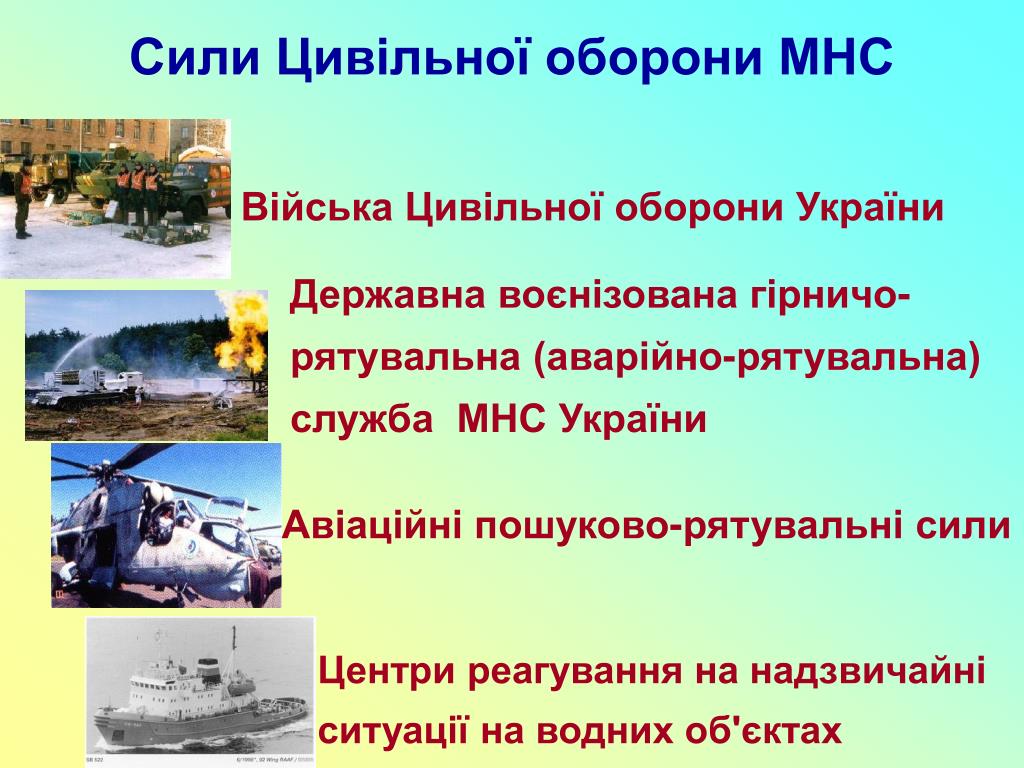 Сили Цивільної оборони МНС

Війська Цивільної оборони України

Державна воєнізована гірничо-рятувальна (аварійно-рятувальна) служба МНС України

Авіаційні пошуково-рятувальні сили

Центри реагування на надзвичайні ситуації на водних об'єктах